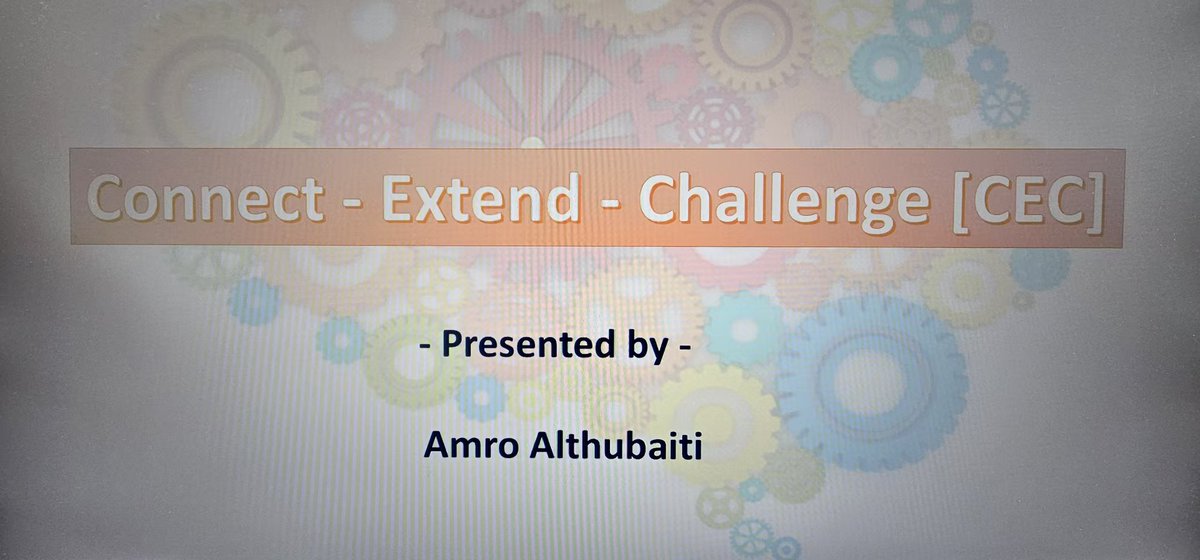 Connect - Extend - Challenge [CEC]

- Presented by -

Amro Althubaiti